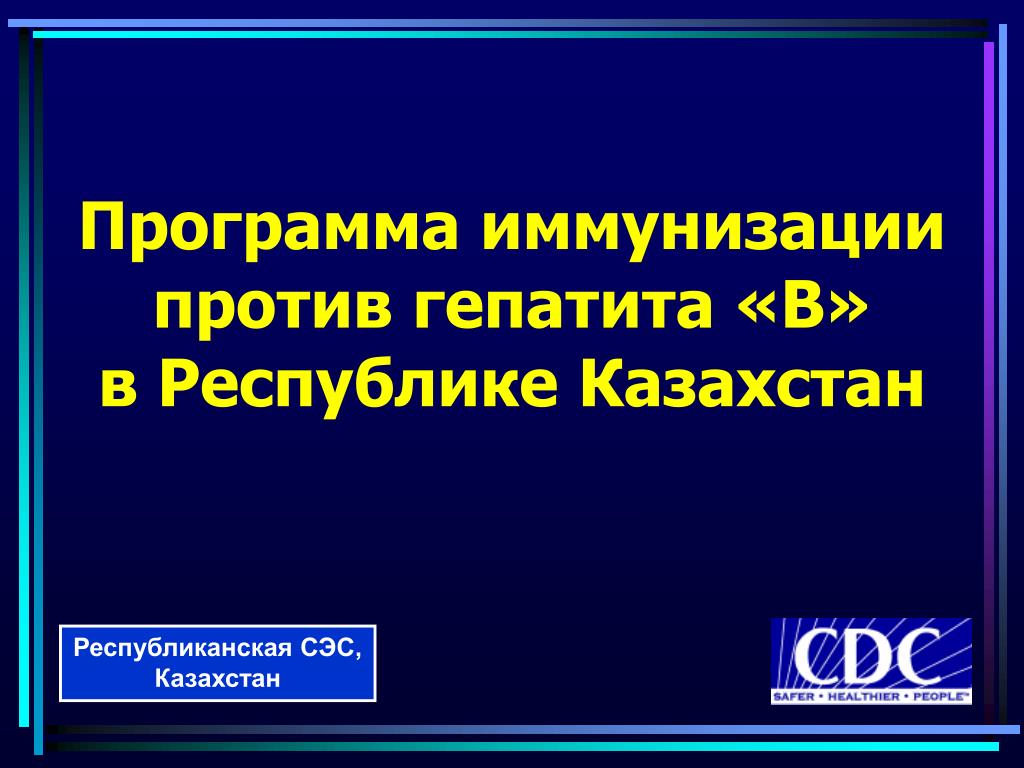 Программа иммунизации против гепатита «В» в Республике Казахстан

Республиканская СЭС, Казахстан

CDC
SAFER • HEALTHIER • PEOPLE™